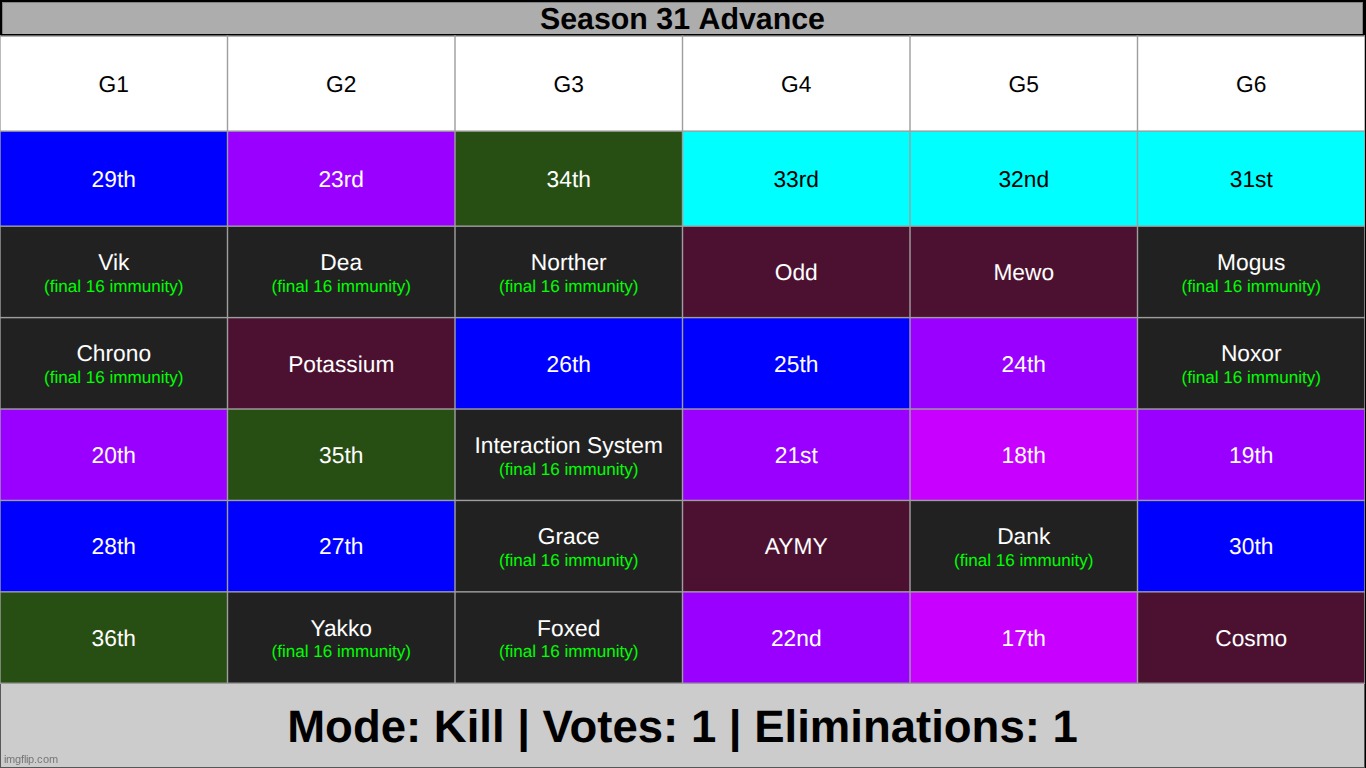 Season 31 Advance

| G1 | G2 | G3 | G4 | G5 | G6 |
|---|---|---|---|---|---|
| 29th | 23rd | 34th | 33rd | 32nd | 31st |
| Vik (final 16 immunity) | Dea (final 16 immunity) | Norther (final 16 immunity) | Odd | Mewo | Mogus (final 16 immunity) |
| Chrono (final 16 immunity) | Potassium | 26th | 25th | 24th | Noxor (final 16 immunity) |
| 20th | 35th | Interaction System (final 16 immunity) | 21st | 18th | 19th |
| 28th | 27th | Grace (final 16 immunity) | AYMY | Dank (final 16 immunity) | 30th |
| 36th | Yakko (final 16 immunity) | Foxed (final 16 immunity) | 22nd | 17th | Cosmo |

Mode: Kill | Votes: 1 | Eliminations: 1

imgflip.com